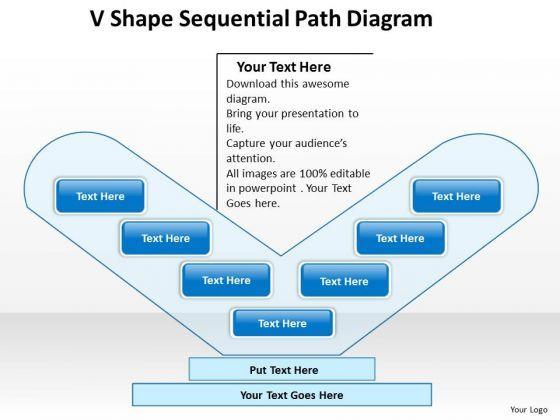 V Shape Sequential Path Diagram

Your Text Here

Download this awesome diagram.
Bring your presentation to life.
Capture your audience's attention.
All images are 100% editable in powerpoint . Your Text Goes here.

Text Here

Text Here

Text Here

Text Here

Text Here

Text Here

Text Here

Put Text Here

Your Text Goes Here

Your Logo